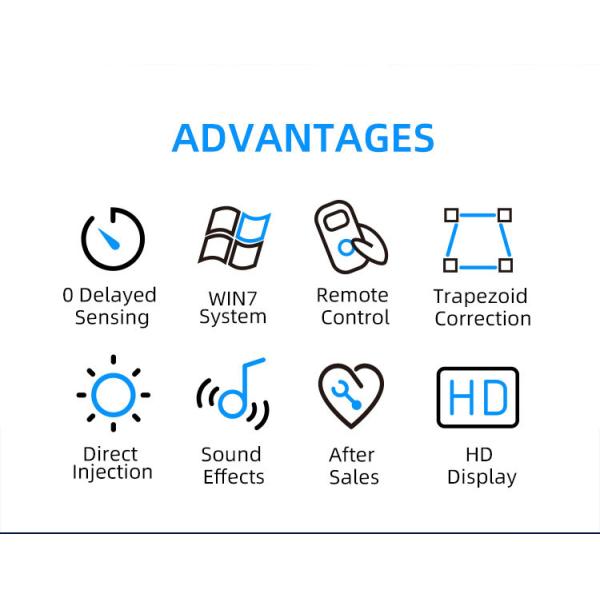 ADVANTAGES

0 Delayed Sensing

WIN7 System

Remote Control

Trapezoid Correction

Direct Injection

Sound Effects

After Sales

HD

HD Display